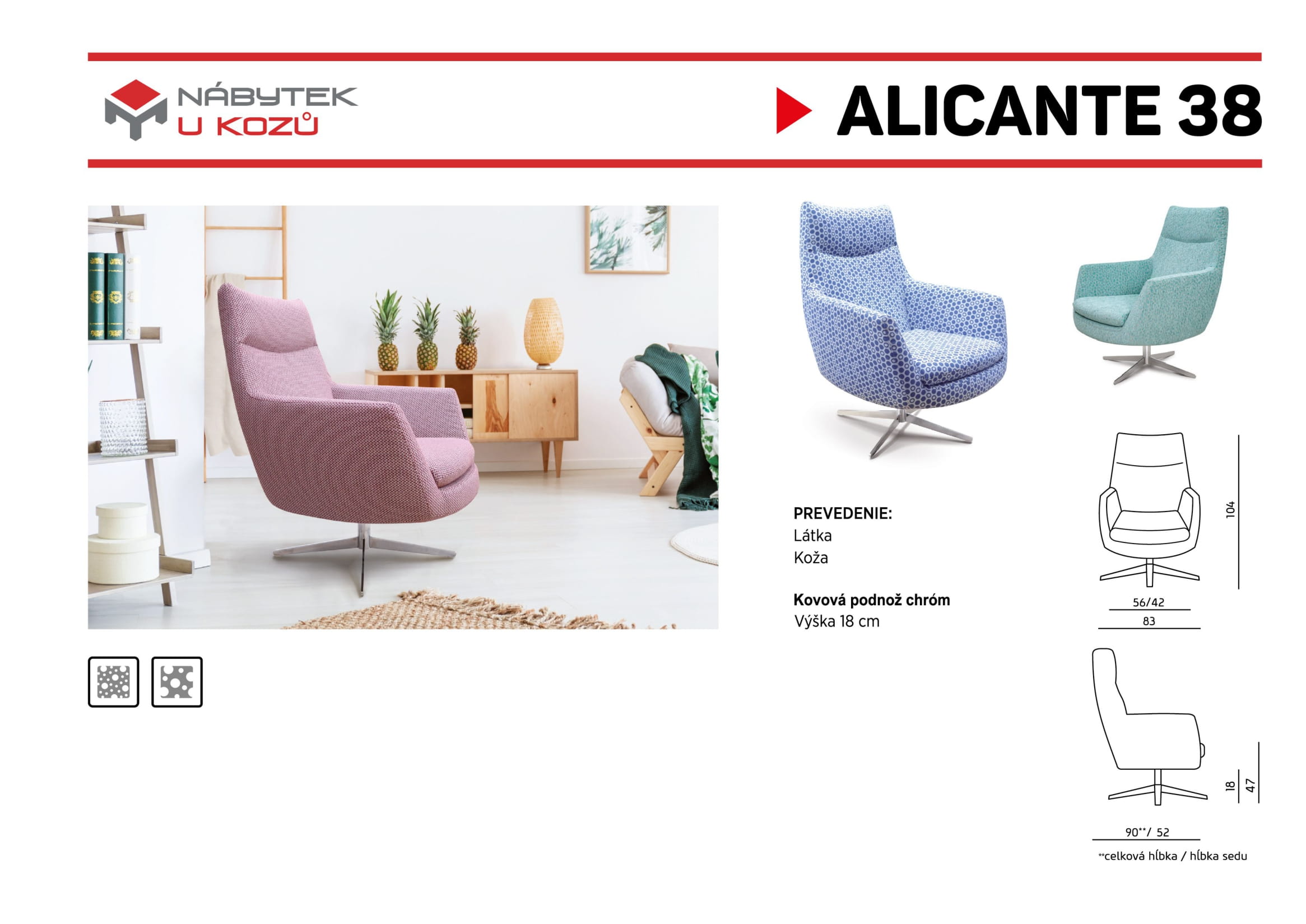 NÁBYTEK U KOZŮ

ALICANTE 38

PREVEDENIE:
Látka
Koža

Kovová podnož chróm
Výška 18 cm

104

56/42

83

18

47

90**/ 52

**celková hĺbka / hĺbka sedu